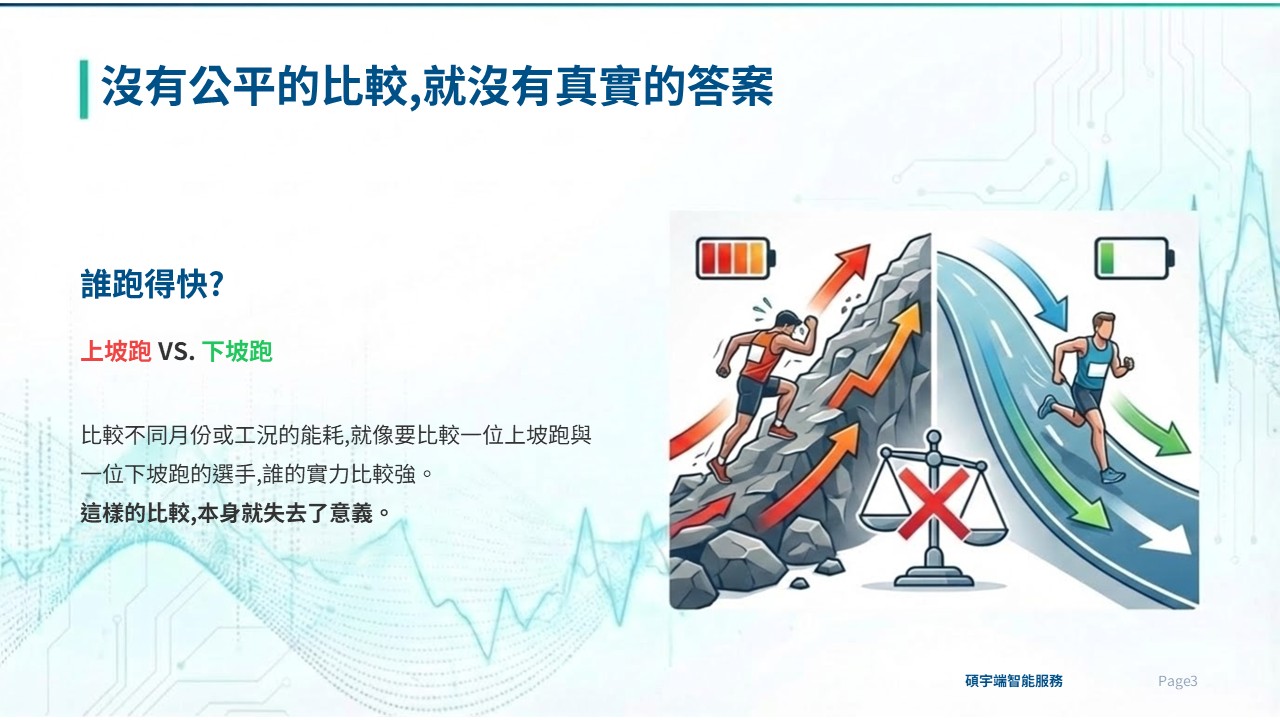 沒有公平的比較,就沒有真實的答案

誰跑得快?

上坡跑 VS. 下坡跑

比較不同月份或工況的能耗,就像要比較一位上坡跑與一位下坡跑的選手,誰的實力比較強。
這樣的比較,本身就失去了意義。

碩宇端智能服務

Page3